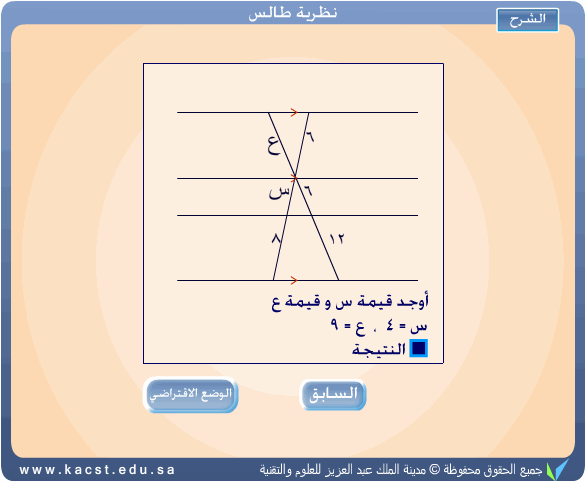 نظرية طالس

الشرح

ع
٦
س
٦
٨
١٢

أوجد قيمة س و قيمة ع
س = ٤ ، ع = ٩
النتيجة

الوضع الافتراضي
السابق

www.kacst.edu.sa
جميع الحقوق محفوظة © مدينة الملك عبد العزيز للعلوم والتقنية